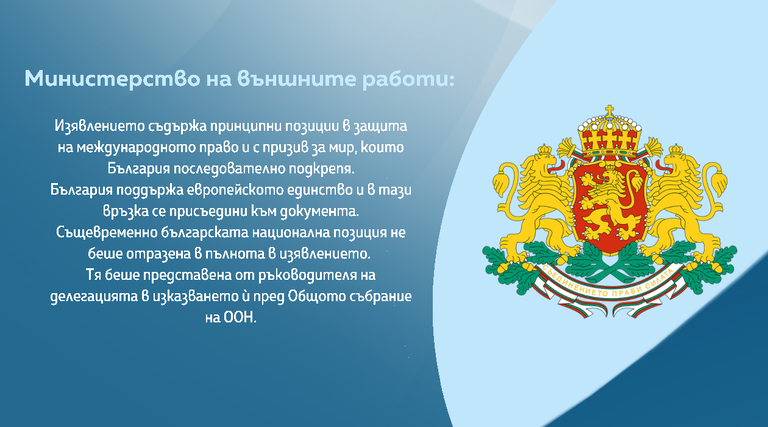 Министерство на външните работи:

Изявлението съдържа принципни позиции в защита на международното право и с призив за мир, които България последователно подкрепя.
България поддържа европейското единство и в тази връзка се присъедини към документа.
Същевременно българската национална позиция не беше отразена в пълнота в изявлението.
Тя беше представена от ръководителя на делегацията в изказването ѝ пред Общото събрание на ООН.

СЪЕДИНЕНИЕТО ПРАВИ СИЛАТА